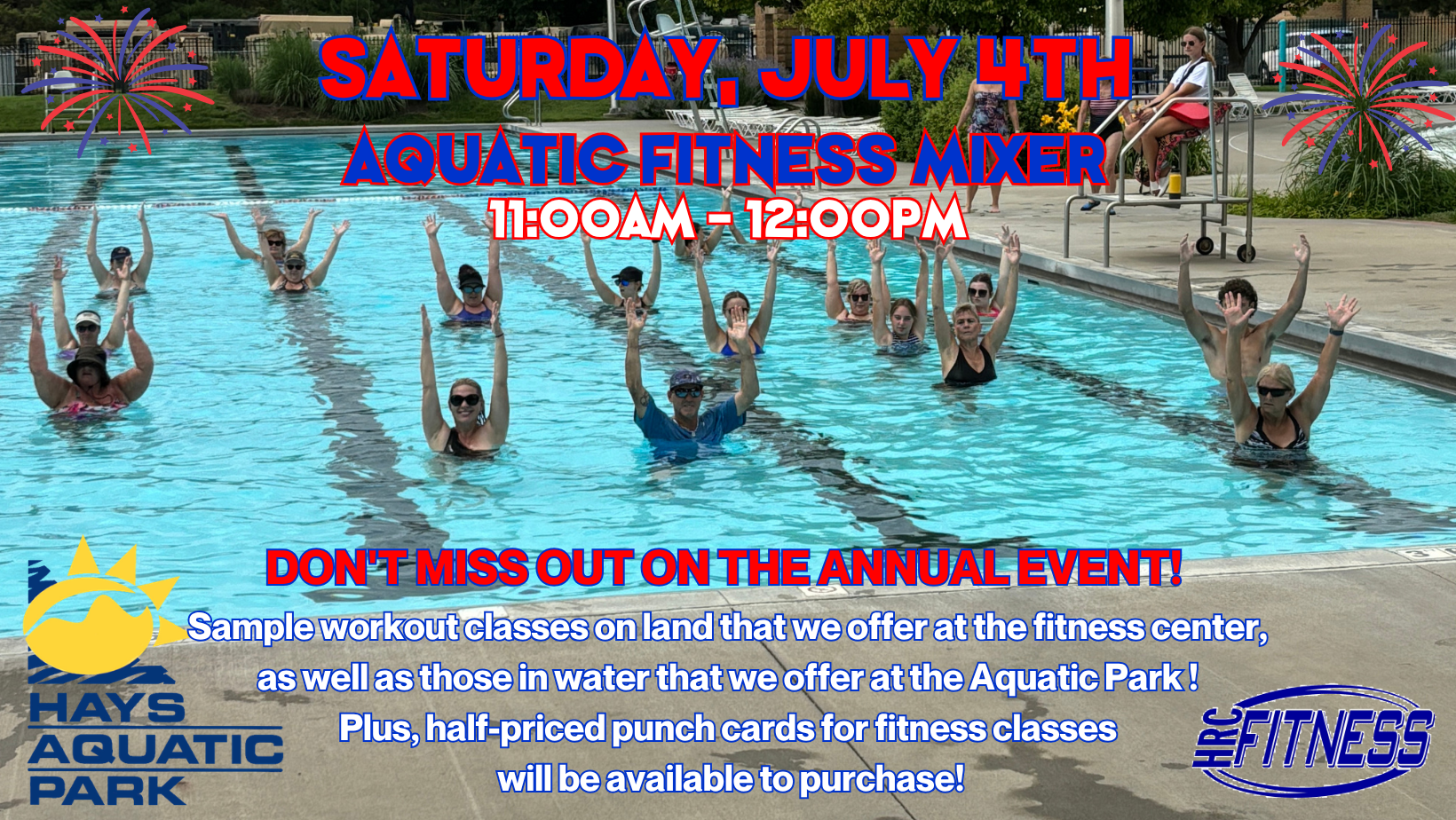 SATURDAY, JULY 4TH
AQUATIC FITNESS MIXER
11:00AM - 12:00PM

DON'T MISS OUT ON THE ANNUAL EVENT!
Sample workout classes on land that we offer at the fitness center, as well as those in water that we offer at the Aquatic Park ! Plus, half-priced punch cards for fitness classes will be available to purchase!

HAYS AQUATIC PARK

HRC FITNESS